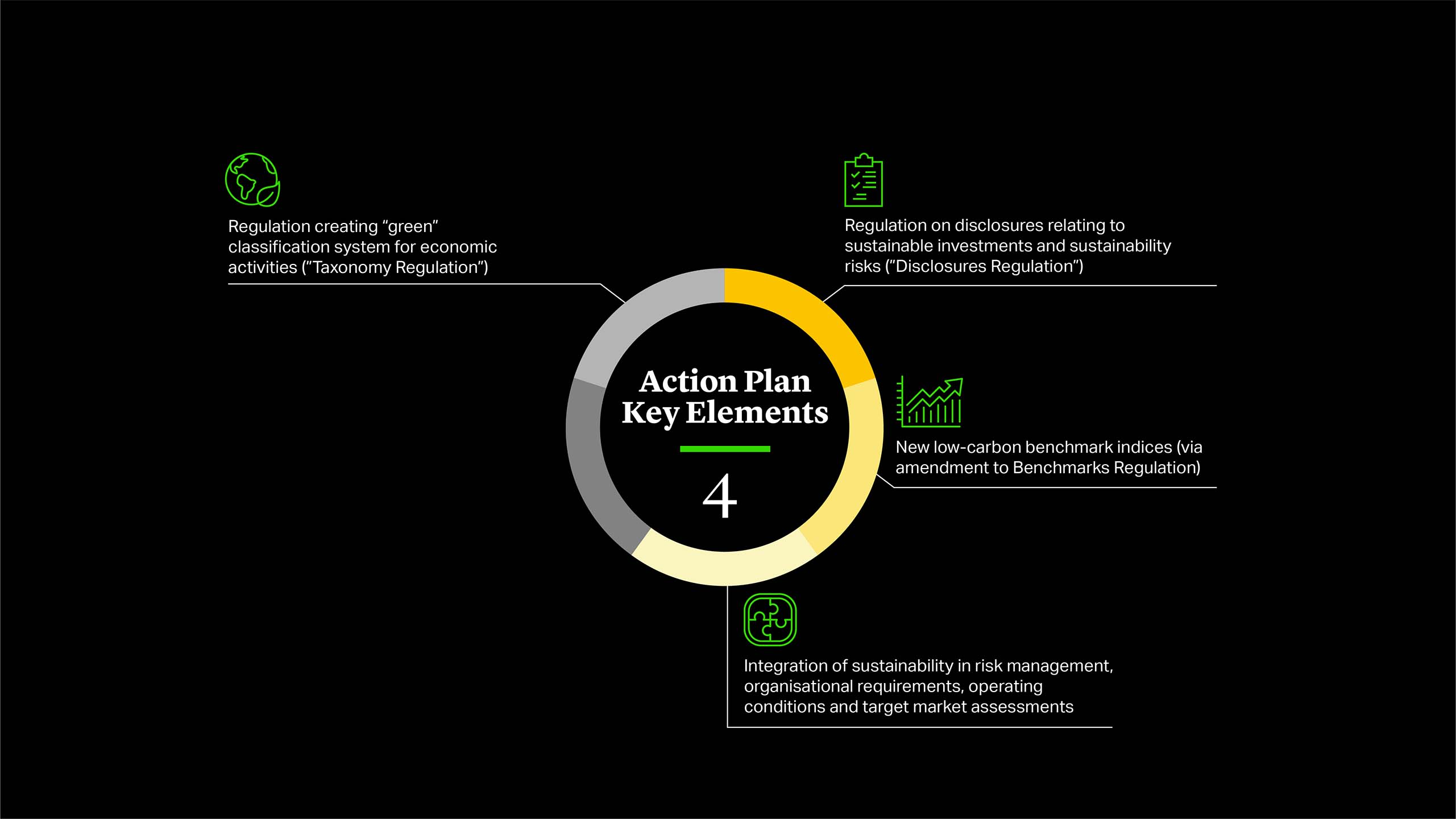 Regulation creating “green” classification system for economic activities (“Taxonomy Regulation”)

Regulation on disclosures relating to sustainable investments and sustainability risks (“Disclosures Regulation”)

Action Plan Key Elements

4

New low-carbon benchmark indices (via amendment to Benchmarks Regulation)

Integration of sustainability in risk management, organisational requirements, operating conditions and target market assessments